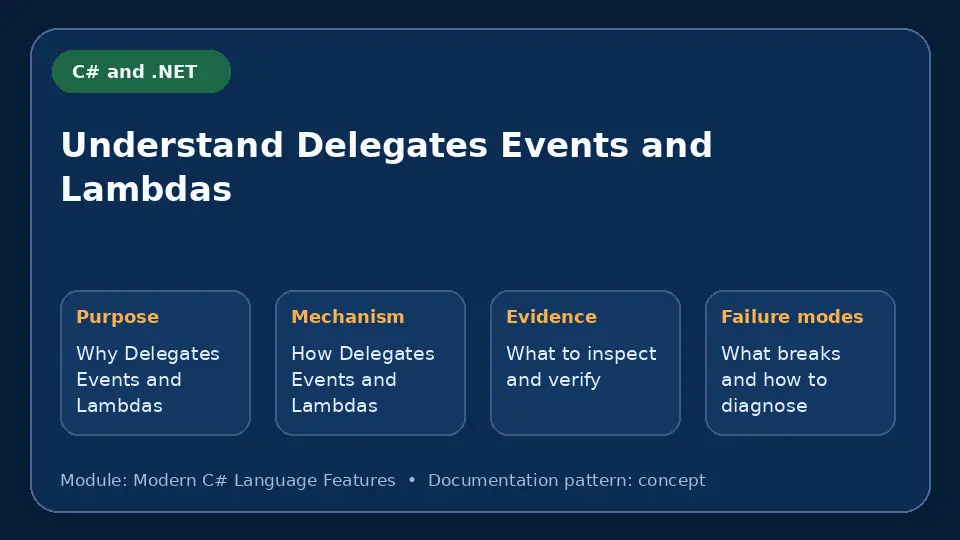 C# and .NET

Understand Delegates Events and Lambdas

Purpose

Why Delegates Events and Lambdas

Mechanism

How Delegates Events and Lambdas

Evidence

What to inspect and verify

Failure modes

What breaks and how to diagnose

Module: Modern C# Language Features • Documentation pattern: concept